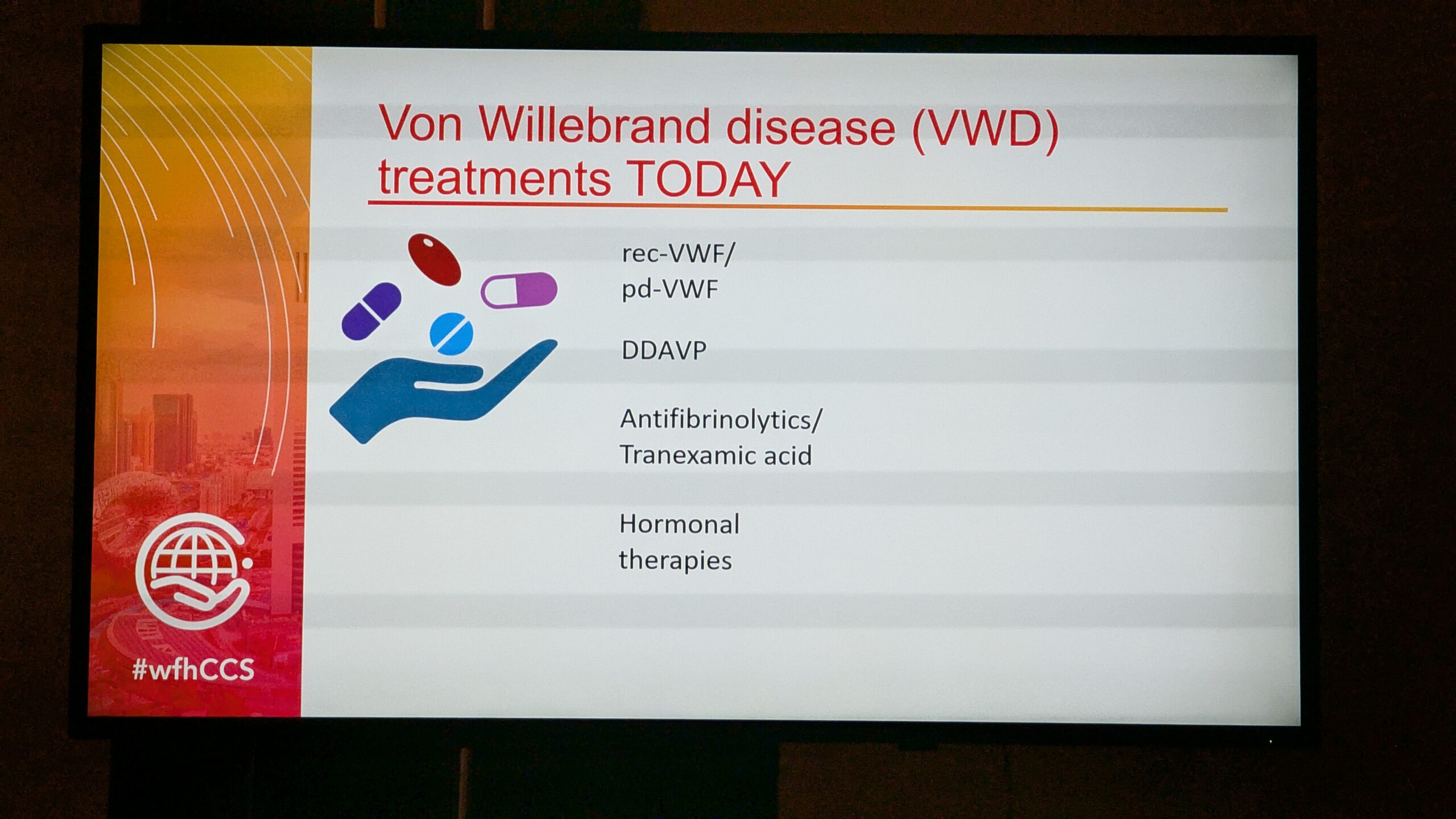 Von Willebrand disease (VWD) treatments TODAY

rec-VWF/
pd-VWF

DDAVP

Antifibrinolytics/
Tranexamic acid

Hormonal
therapies

#wfhCCS